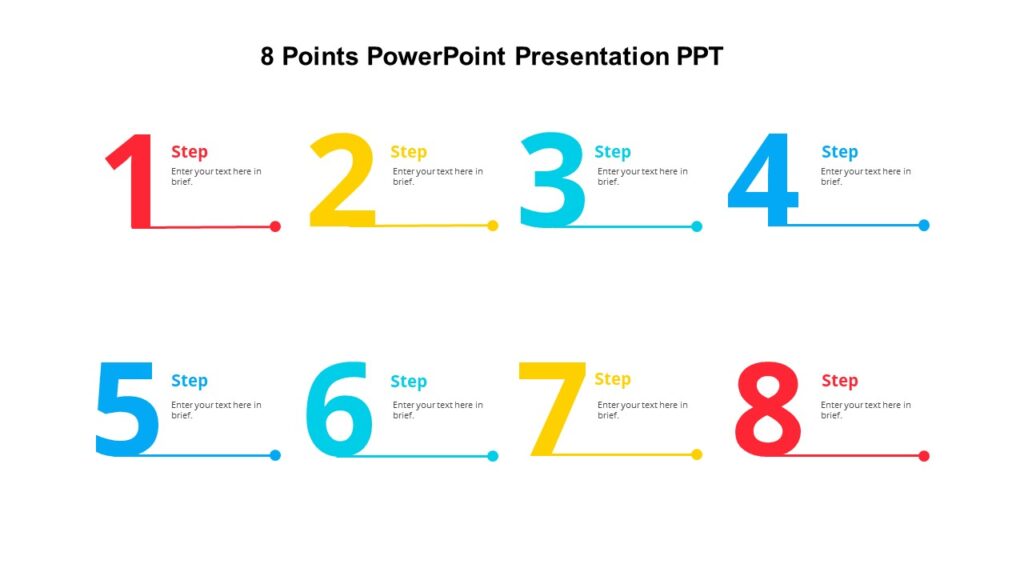 8 Points PowerPoint Presentation PPT

1 Step
Enter your text here in brief.

2 Step
Enter your text here in brief.

3 Step
Enter your text here in brief.

4 Step
Enter your text here in brief.

5 Step
Enter your text here in brief.

6 Step
Enter your text here in brief.

7 Step
Enter your text here in brief.

8 Step
Enter your text here in brief.